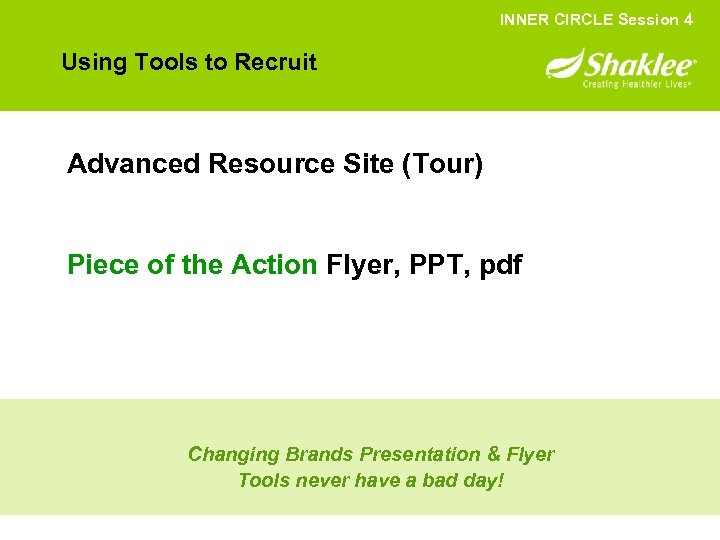 INNER CIRCLE Session 4

Using Tools to Recruit

Shaklee®
Creating Healthier Lives®

Advanced Resource Site (Tour)

Piece of the Action Flyer, PPT, pdf

Changing Brands Presentation & Flyer
Tools never have a bad day!